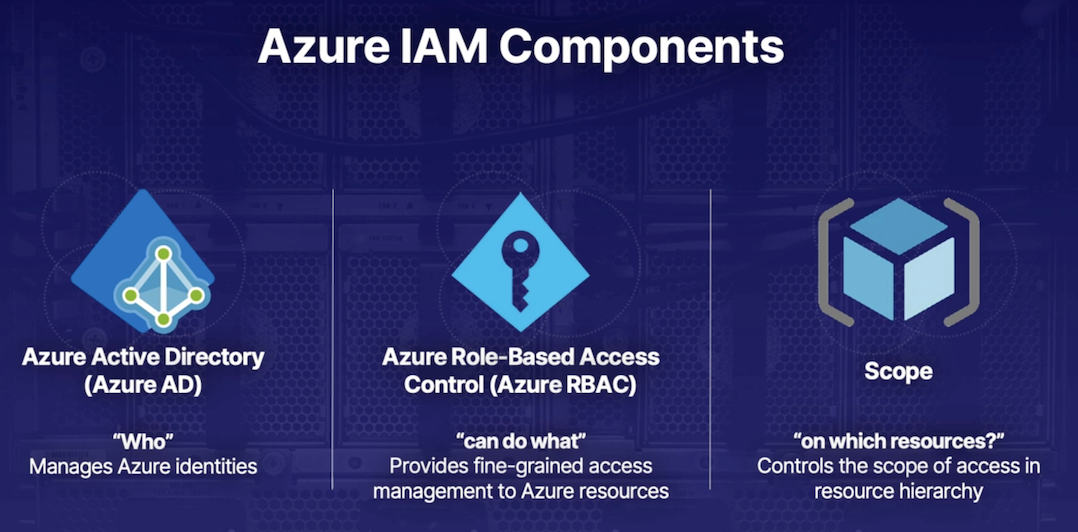 Azure IAM Components

Azure Active Directory (Azure AD)

"Who"
Manages Azure identities

Azure Role-Based Access Control (Azure RBAC)

"can do what"
Provides fine-grained access management to Azure resources

Scope

"on which resources?"
Controls the scope of access in resource hierarchy